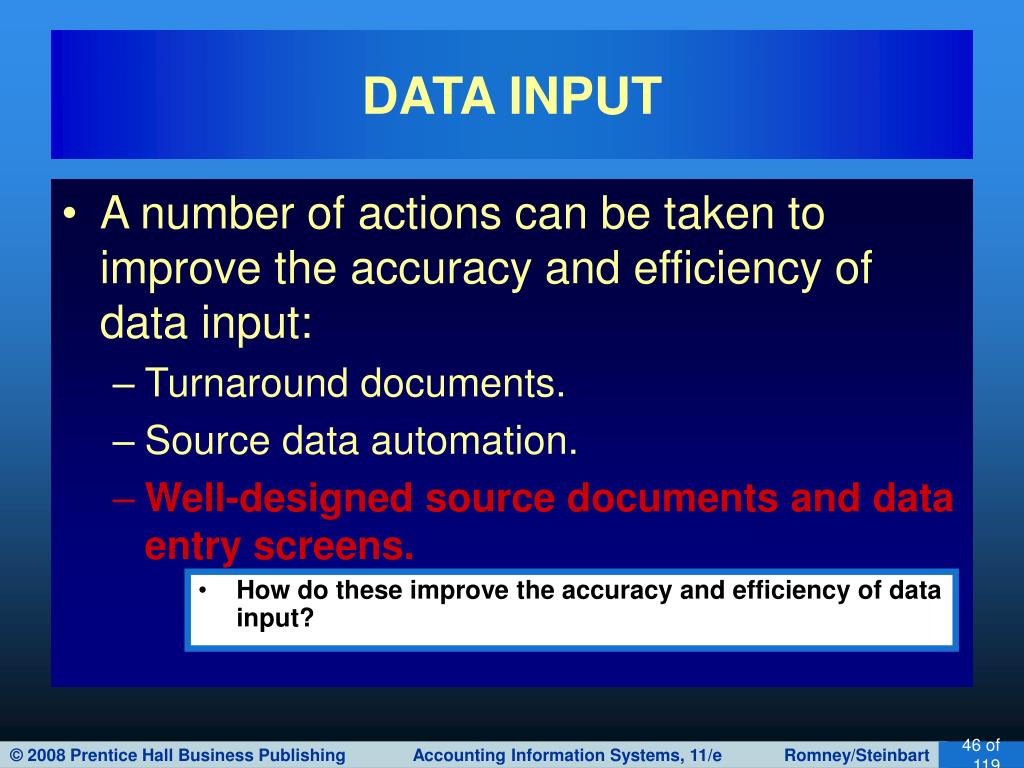 DATA INPUT

• A number of actions can be taken to improve the accuracy and efficiency of data input:
– Turnaround documents.
– Source data automation.
– Well-designed source documents and data entry screens.
• How do these improve the accuracy and efficiency of data input?

© 2008 Prentice Hall Business Publishing Accounting Information Systems, 11/e Romney/Steinbart 46 of 119